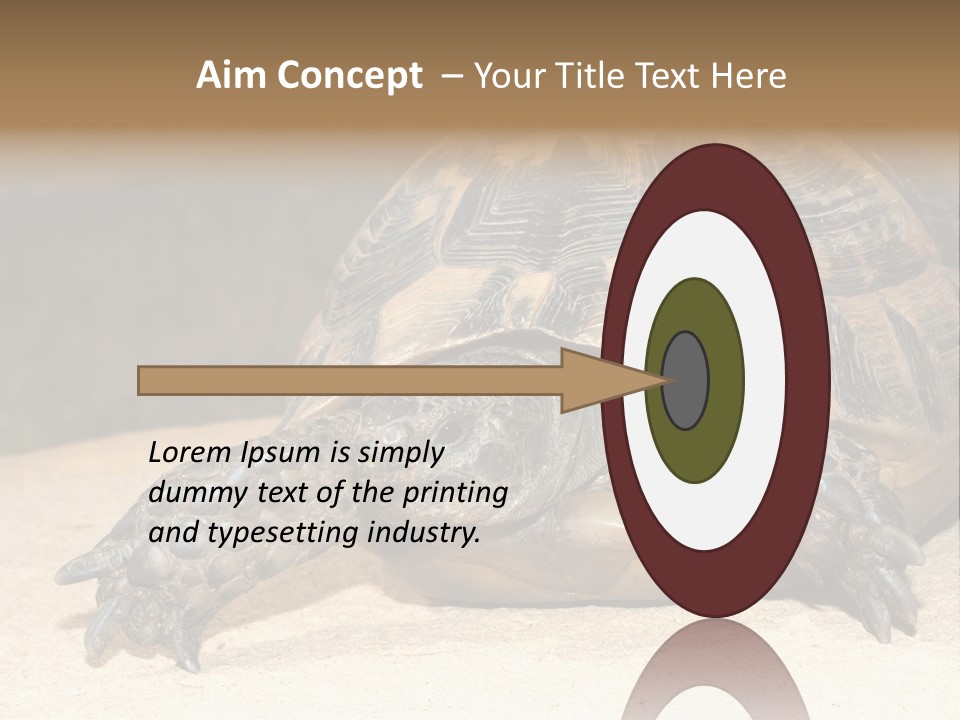 Aim Concept – Your Title Text Here

Lorem Ipsum is simply dummy text of the printing and typesetting industry.